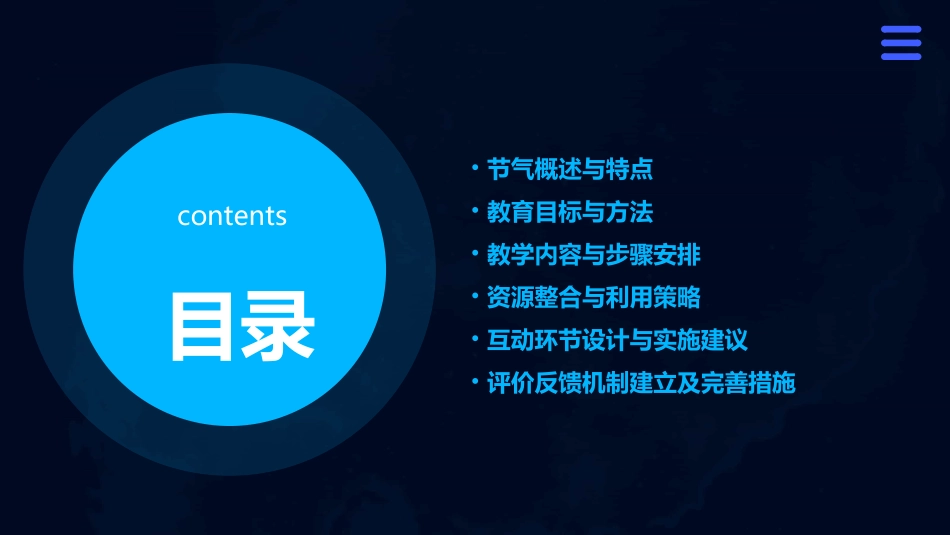 contents

目录

• 节气概述与特点
• 教育目标与方法
• 教学内容与步骤安排
• 资源整合与利用策略
• 互动环节设计与实施建议
• 评价反馈机制建立及完善措施